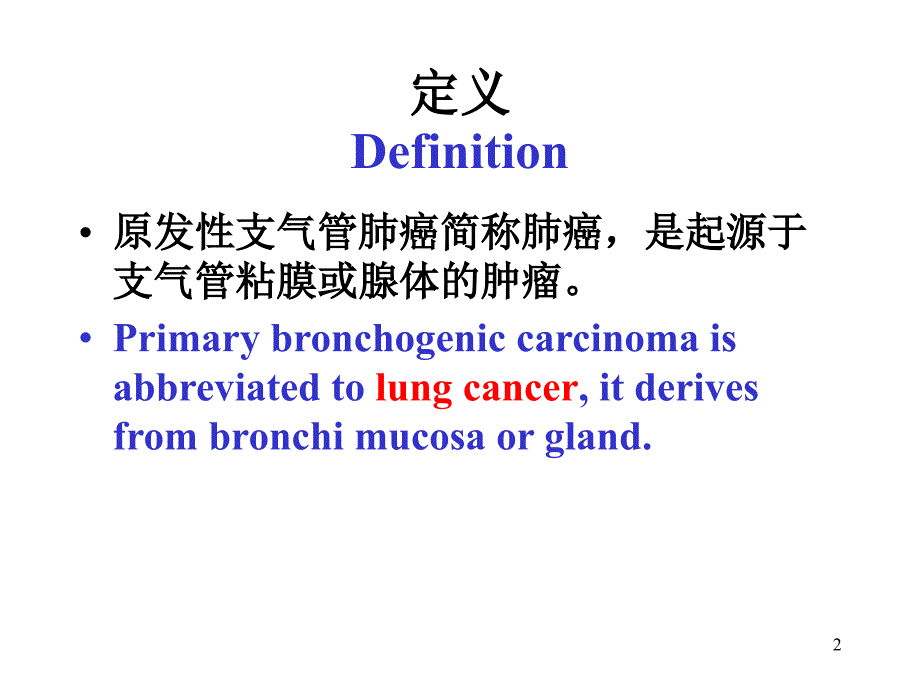 定义
Definition

• 原发性支气管肺癌简称肺癌，是起源于支气管粘膜或腺体的肿瘤。

• Primary bronchogenic carcinoma is abbreviated to lung cancer, it derives from bronchi mucosa or gland.

2